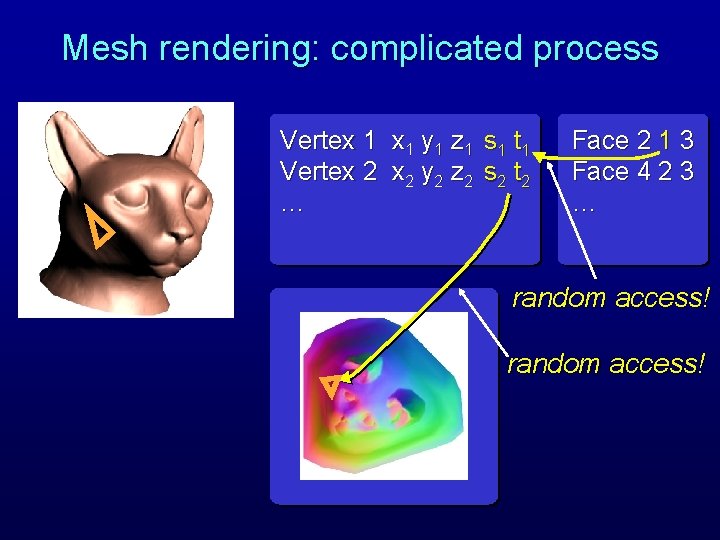 Mesh rendering: complicated process

Vertex 1 $x_1$ $y_1$ $z_1$ $s_1$ $t_1$
Vertex 2 $x_2$ $y_2$ $z_2$ $s_2$ $t_2$
…

Face 2 1 3
Face 4 2 3
…

random access!

random access!